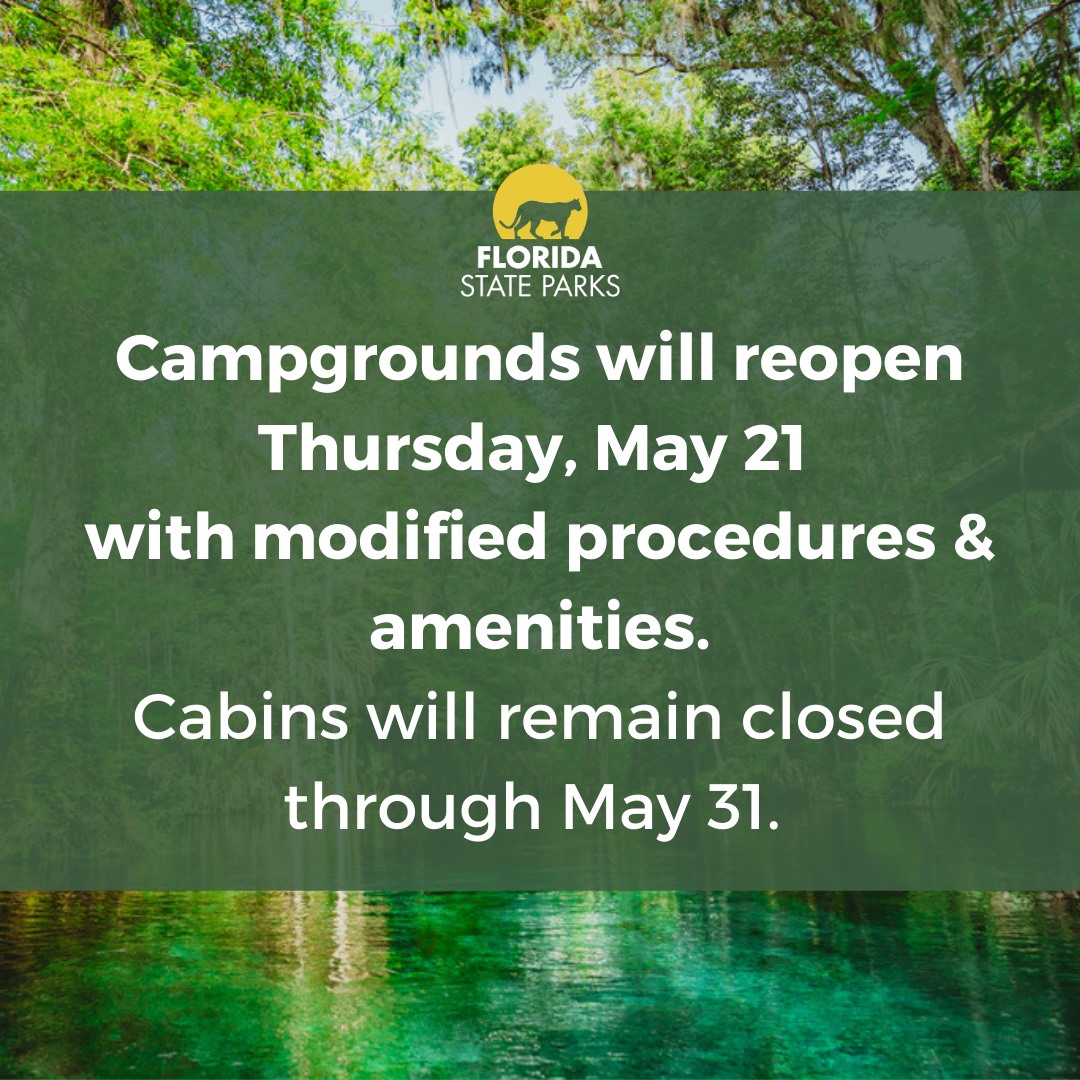 FLORIDA
STATE PARKS

Campgrounds will reopen Thursday, May 21 with modified procedures & amenities.

Cabins will remain closed through May 31.